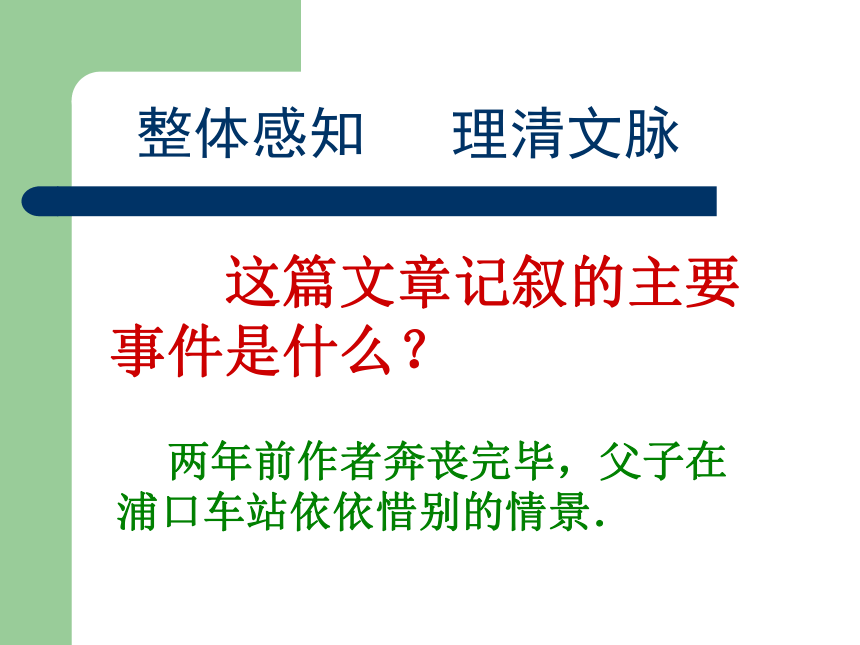 整体感知　　理清文脉

这篇文章记叙的主要事件是什么？

两年前作者奔丧完毕，父子在浦口车站依依惜别的情景.